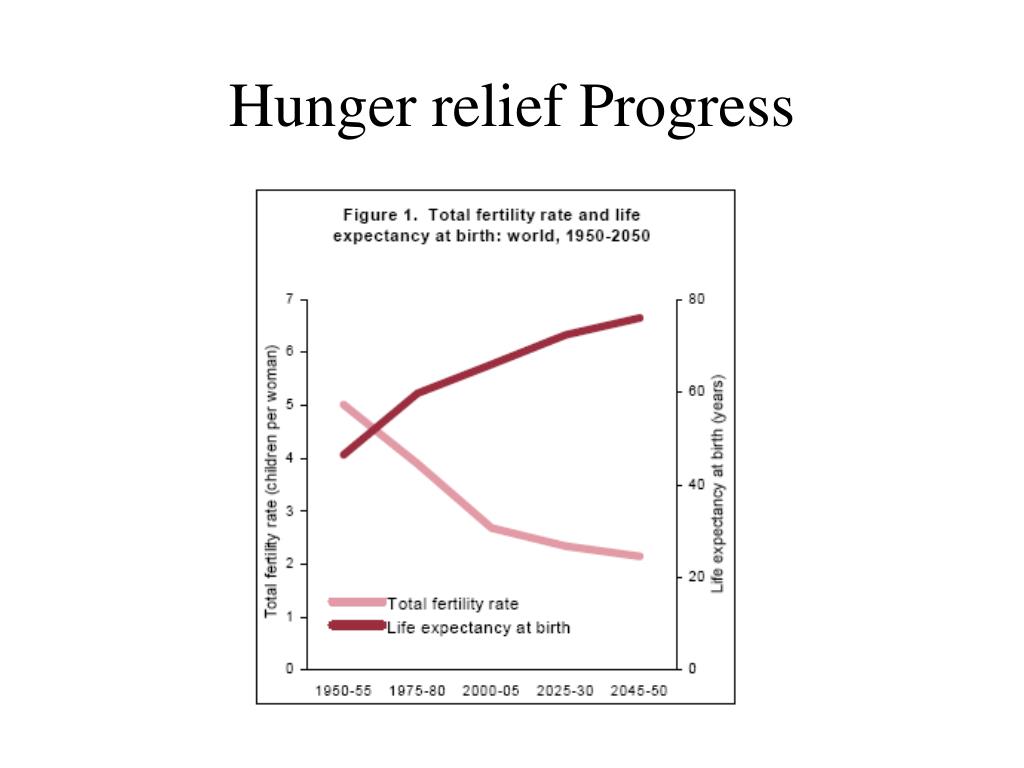 Hunger relief Progress

Figure 1. Total fertility rate and life expectancy at birth: world, 1950-2050

Total fertility rate (children per woman)

7
6
5
4
3
2
1
0

Life expectancy at birth (years)

80
60
40
20
0

Total fertility rate
Life expectancy at birth

1950-55 1975-80 2000-05 2025-30 2045-50